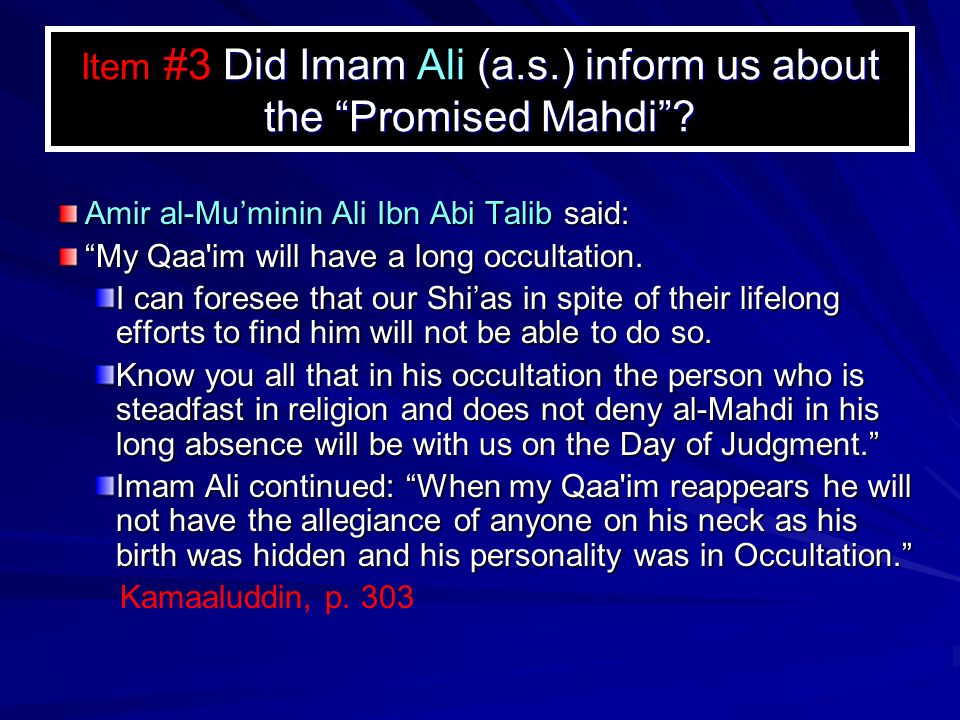 Item #3 Did Imam Ali (a.s.) inform us about the “Promised Mahdi”?

Amir al-Mu’minin Ali Ibn Abi Talib said:

“My Qaa'im will have a long occultation.

I can foresee that our Shi’as in spite of their lifelong efforts to find him will not be able to do so.

Know you all that in his occultation the person who is steadfast in religion and does not deny al-Mahdi in his long absence will be with us on the Day of Judgment.”

Imam Ali continued: “When my Qaa'im reappears he will not have the allegiance of anyone on his neck as his birth was hidden and his personality was in Occultation.”

Kamaaluddin, p. 303